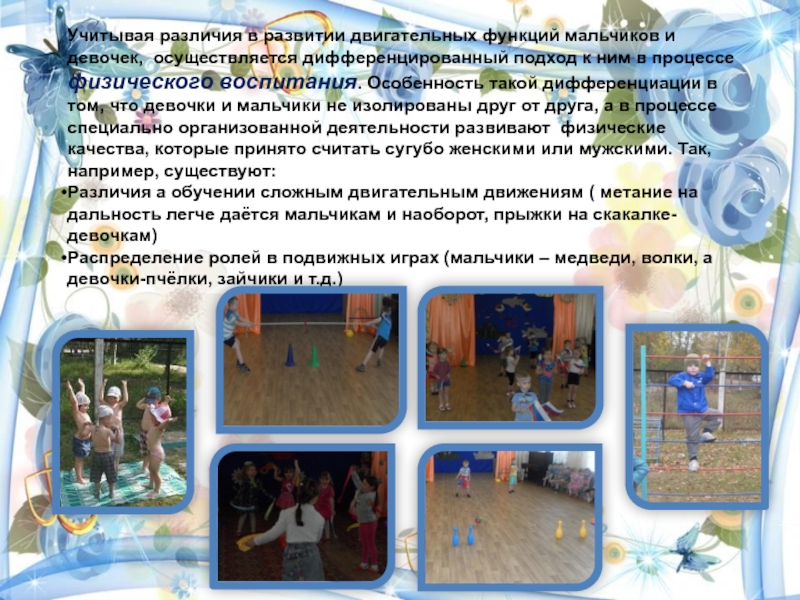 Учитывая различия в развитии двигательных функций мальчиков и девочек, осуществляется дифференцированный подход к ним в процессе физического воспитания. Особенность такой дифференциации в том, что девочки и мальчики не изолированы друг от друга, а в процессе специально организованной деятельности развивают физические качества, которые принято считать сугубо женскими или мужскими. Так, например, существуют:

•Различия а обучении сложным двигательным движениям ( метание на дальность легче даётся мальчикам и наоборот, прыжки на скакалке- девочкам)

•Распределение ролей в подвижных играх (мальчики – медведи, волки, а девочки-пчёлки, зайчики и т.д.)